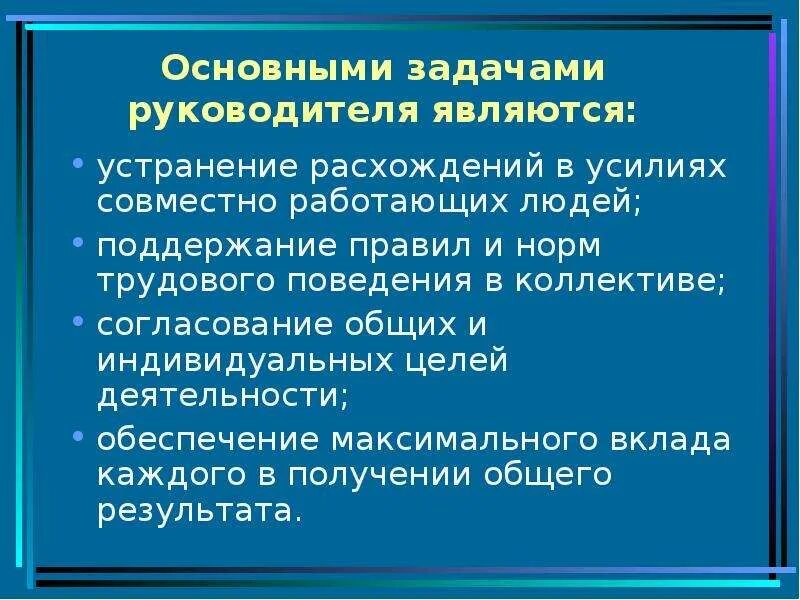 Основными задачами руководителя являются:

• устранение расхождений в усилиях совместно работающих людей;

• поддержание правил и норм трудового поведения в коллективе;

• согласование общих и индивидуальных целей деятельности;

• обеспечение максимального вклада каждого в получении общего результата.